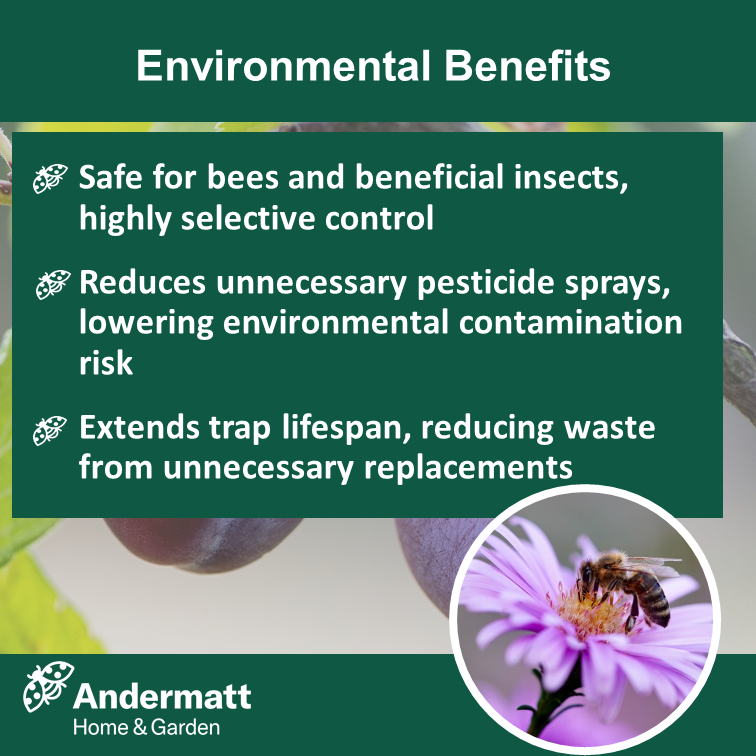 Environmental Benefits

Safe for bees and beneficial insects, highly selective control

Reduces unnecessary pesticide sprays, lowering environmental contamination risk

Extends trap lifespan, reducing waste from unnecessary replacements

Andermatt
Home & Garden